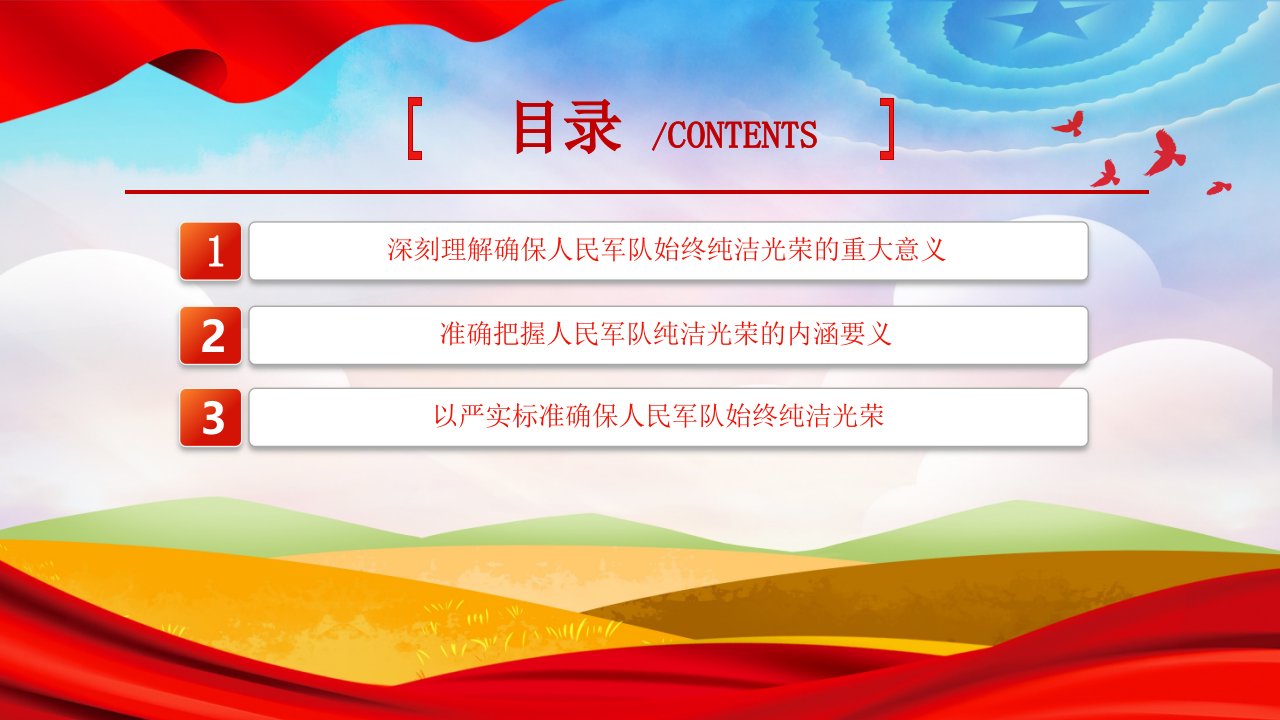 [ 目录 /CONTENTS ]

1 深刻理解确保人民军队始终纯洁光荣的重大意义

2 准确把握人民军队纯洁光荣的内涵要义

3 以严实标准确保人民军队始终纯洁光荣